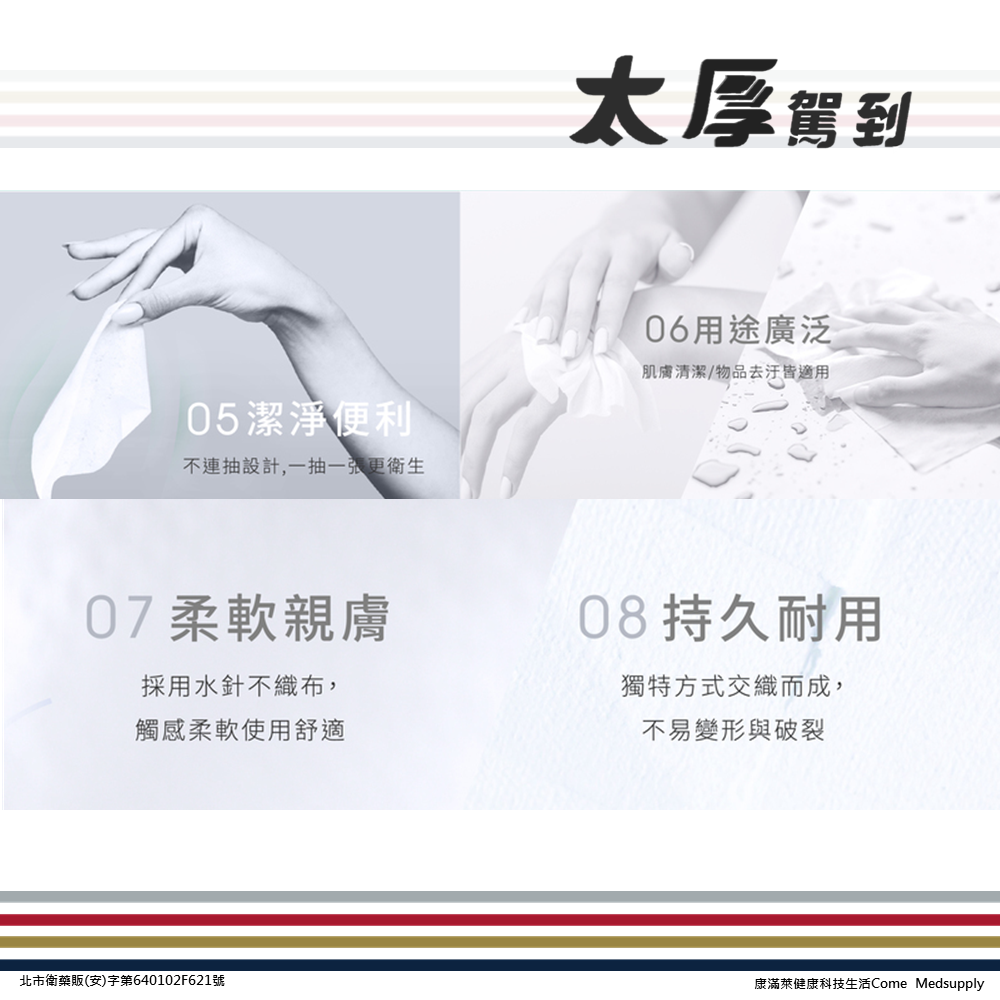 太厚駕到

05潔淨便利
不連抽設計,一抽一張更衛生

06用途廣泛
肌膚清潔/物品去汙皆適用

07 柔軟親膚
採用水針不織布,
觸感柔軟使用舒適

08 持久耐用
獨特方式交織而成,
不易變形與破裂

北市衛藥販(安)字第640102F621號

康滿萊健康科技生活Come Medsupply